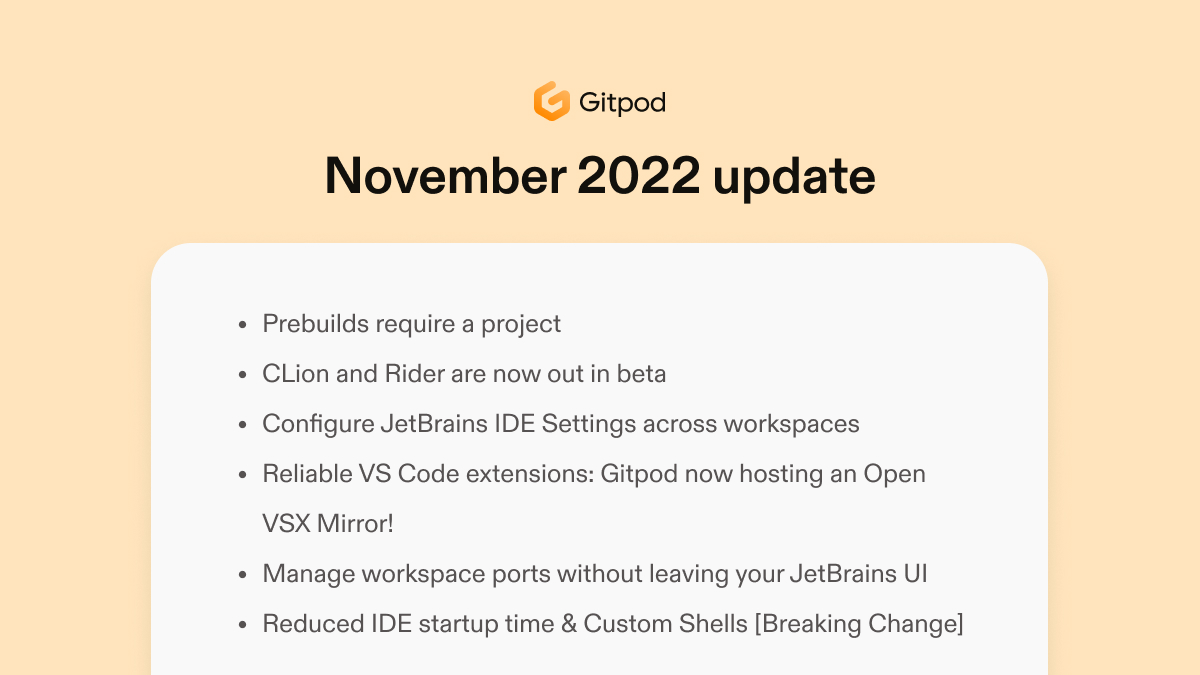 Gitpod

November 2022 update

- Prebuilds require a project
- CLion and Rider are now out in beta
- Configure JetBrains IDE Settings across workspaces
- Reliable VS Code extensions: Gitpod now hosting an Open VSX Mirror!
- Manage workspace ports without leaving your JetBrains UI
- Reduced IDE startup time & Custom Shells [Breaking Change]